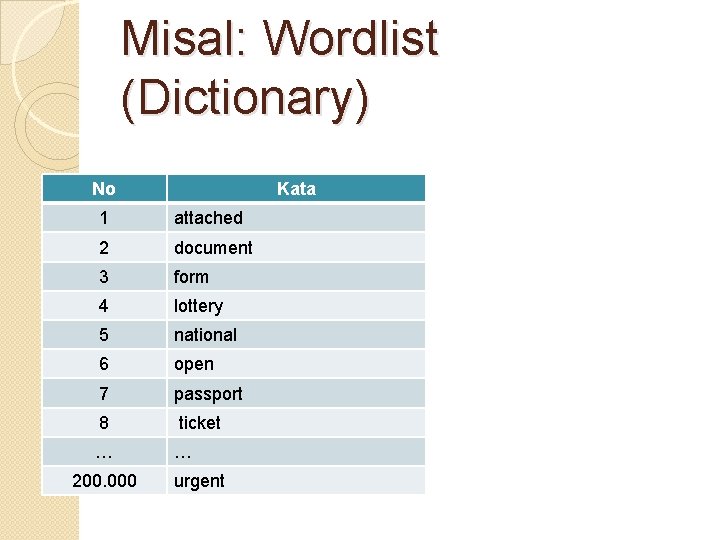 Misal: Wordlist (Dictionary)

| No | Kata |
|---|---|
| 1 | attached |
| 2 | document |
| 3 | form |
| 4 | lottery |
| 5 | national |
| 6 | open |
| 7 | passport |
| 8 | ticket |
| … | … |
| 200.000 | urgent |